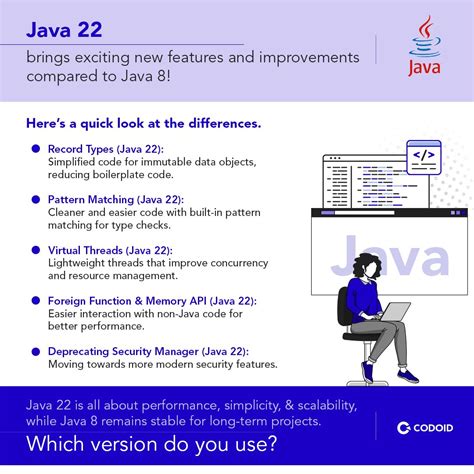 Java 22

brings exciting new features and improvements compared to Java 8!

Java

Here's a quick look at the differences.

Record Types (Java 22):
Simplified code for immutable data objects, reducing boilerplate code.

Pattern Matching (Java 22):
Cleaner and easier code with built-in pattern matching for type checks.

Virtual Threads (Java 22):
Lightweight threads that improve concurrency and resource management.

Foreign Function & Memory API (Java 22):
Easier interaction with non-Java code for better performance.

Deprecating Security Manager (Java 22):
Moving towards more modern security features.

</>

Java

Java 22 is all about performance, simplicity, & scalability, while Java 8 remains stable for long-term projects.

Which version do you use?

CODOID